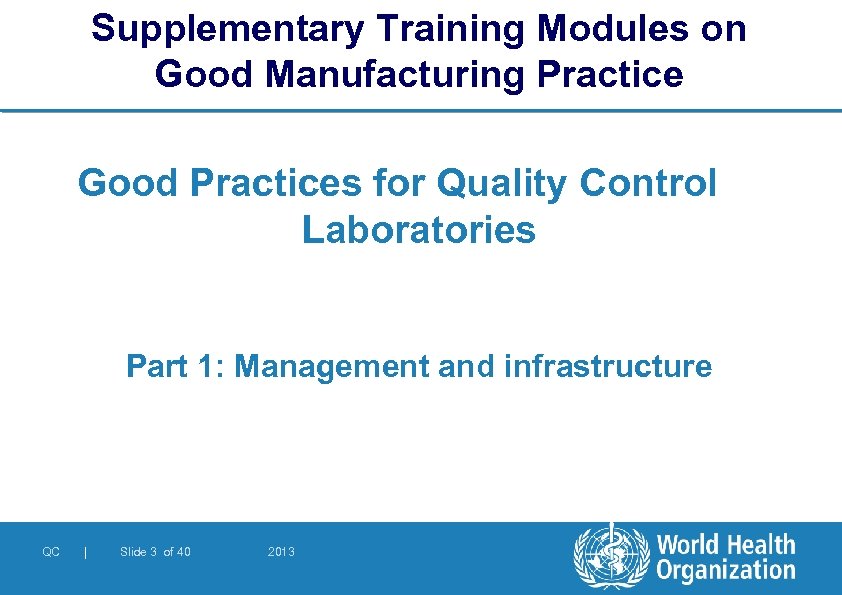 Supplementary Training Modules on Good Manufacturing Practice

Good Practices for Quality Control Laboratories

Part 1: Management and infrastructure

QC | Slide 3 of 40 2013

World Health Organization